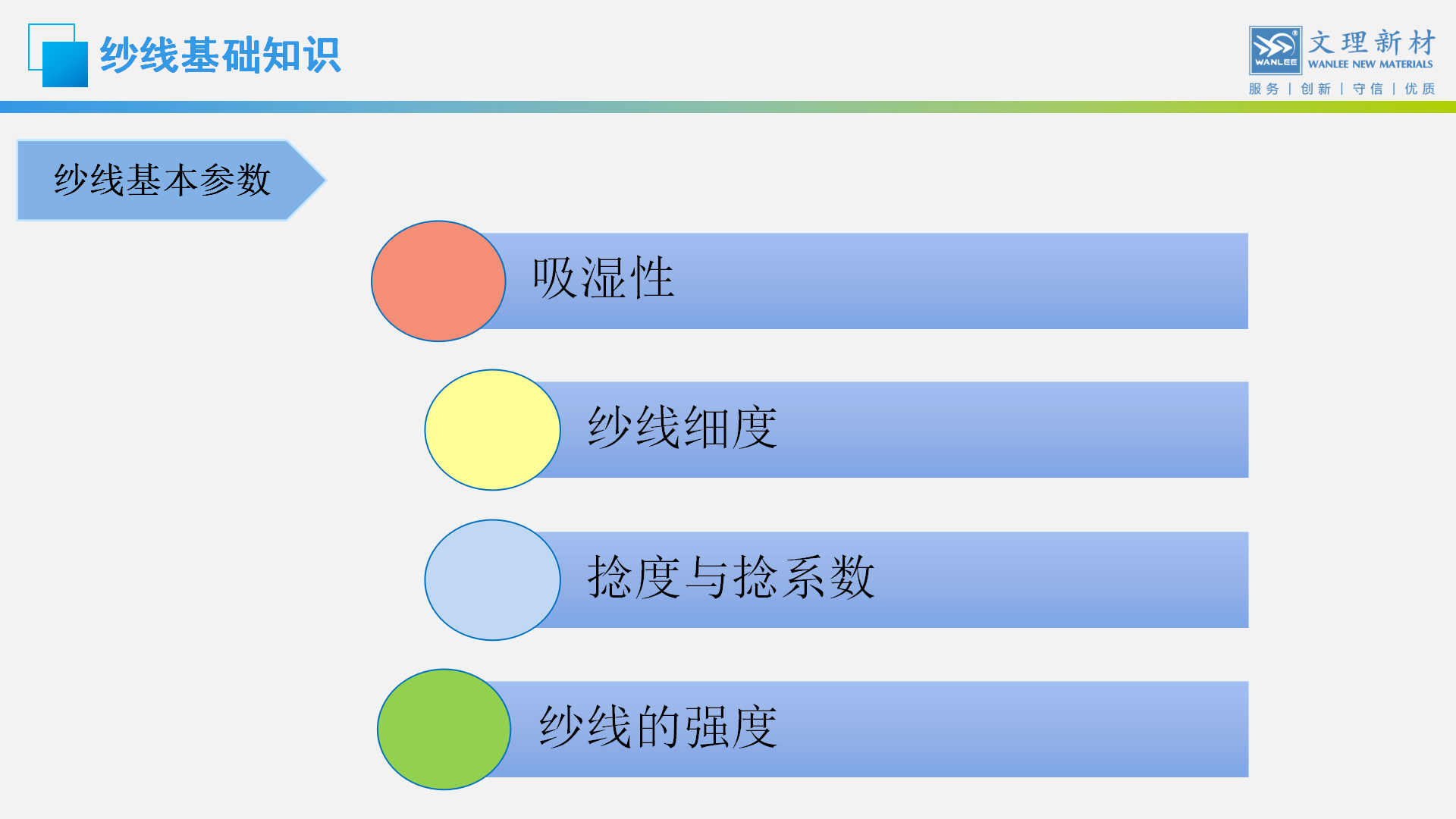 纱线基础知识

WANLEE 文理新材
WANLEE NEW MATERIALS
服务 | 创新 | 守信 | 优质

纱线基本参数

吸湿性

纱线细度

捻度与捻系数

纱线的强度